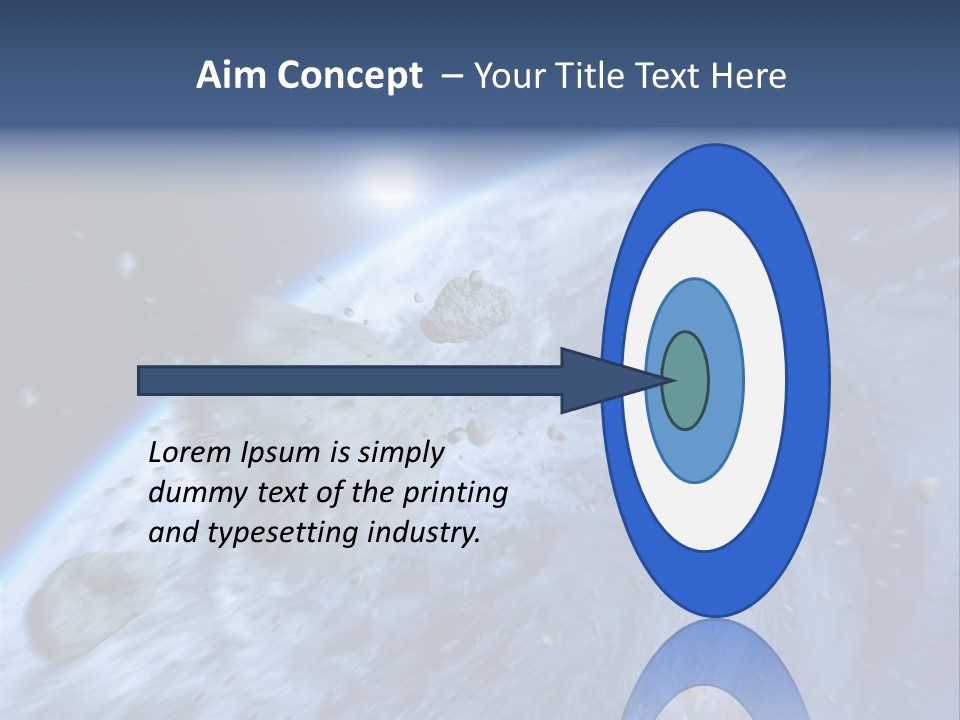 Aim Concept – Your Title Text Here

Lorem Ipsum is simply dummy text of the printing and typesetting industry.